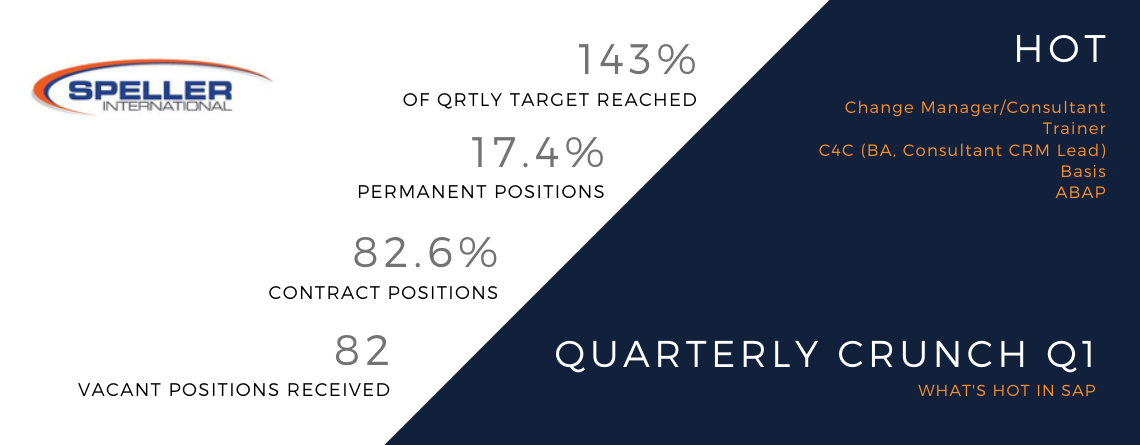 SPELLER
INTERNATIONAL

143%
OF QRTLY TARGET REACHED

17.4%
PERMANENT POSITIONS

82.6%
CONTRACT POSITIONS

82
VACANT POSITIONS RECEIVED

HOT

Change Manager/Consultant
Trainer
C4C (BA, Consultant CRM Lead)
Basis
ABAP

QUARTERLY CRUNCH Q1
WHAT'S HOT IN SAP